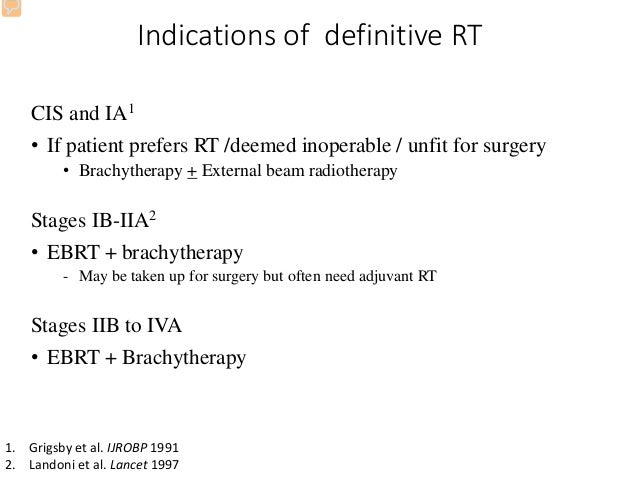 Indications of definitive RT

CIS and IA$^1$

• If patient prefers RT /deemed inoperable / unfit for surgery

• Brachytherapy $\pm$ External beam radiotherapy

Stages IB-IIA$^2$

• EBRT + brachytherapy

- May be taken up for surgery but often need adjuvant RT

Stages IIB to IVA

• EBRT + Brachytherapy

1. Grigsby et al. IJROBP 1991
2. Landoni et al. Lancet 1997